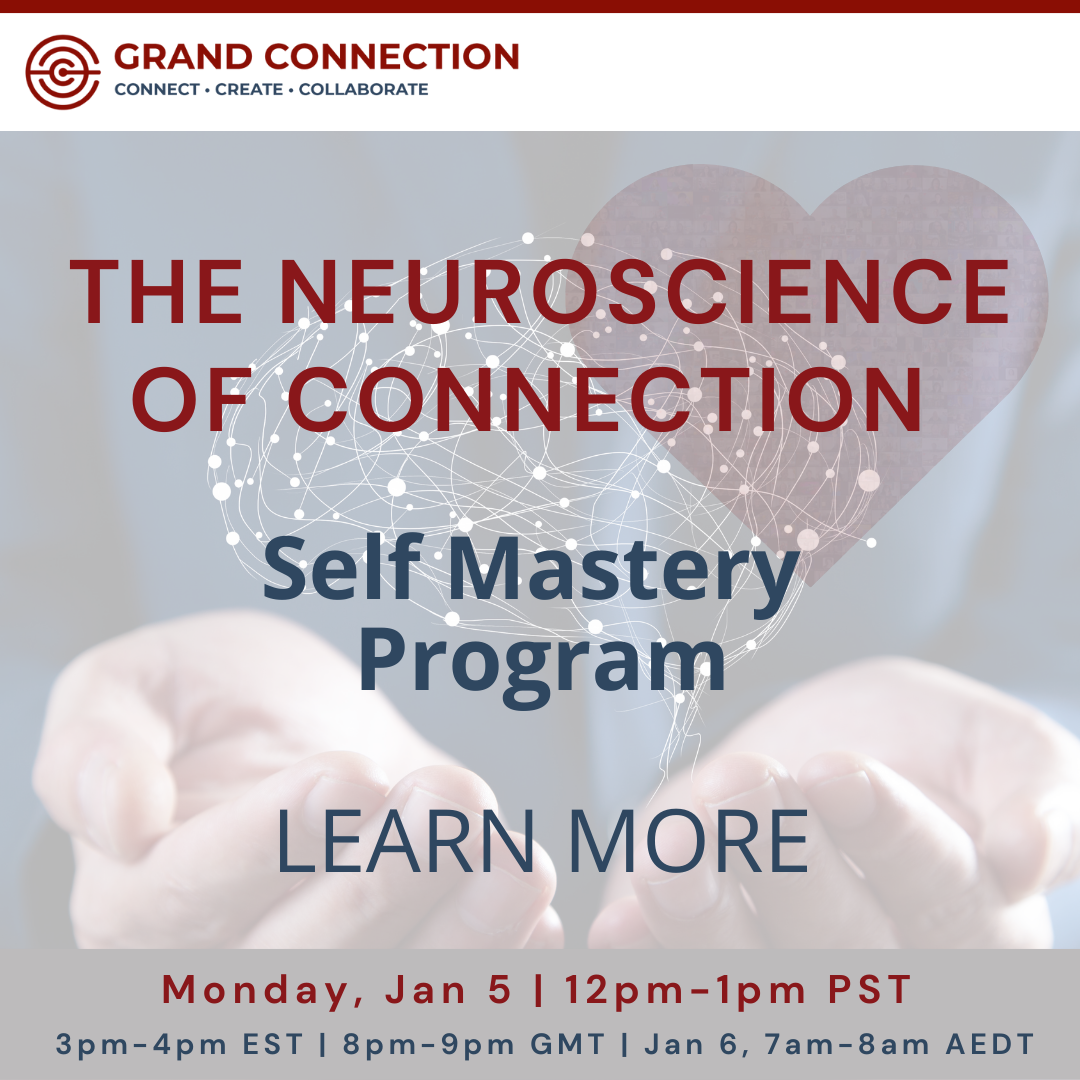 GRAND CONNECTION
CONNECT • CREATE • COLLABORATE

THE NEUROSCIENCE OF CONNECTION

Self Mastery Program

LEARN MORE

Monday, Jan 5 | 12pm-1pm PST
3pm-4pm EST | 8pm-9pm GMT | Jan 6, 7am-8am AEDT